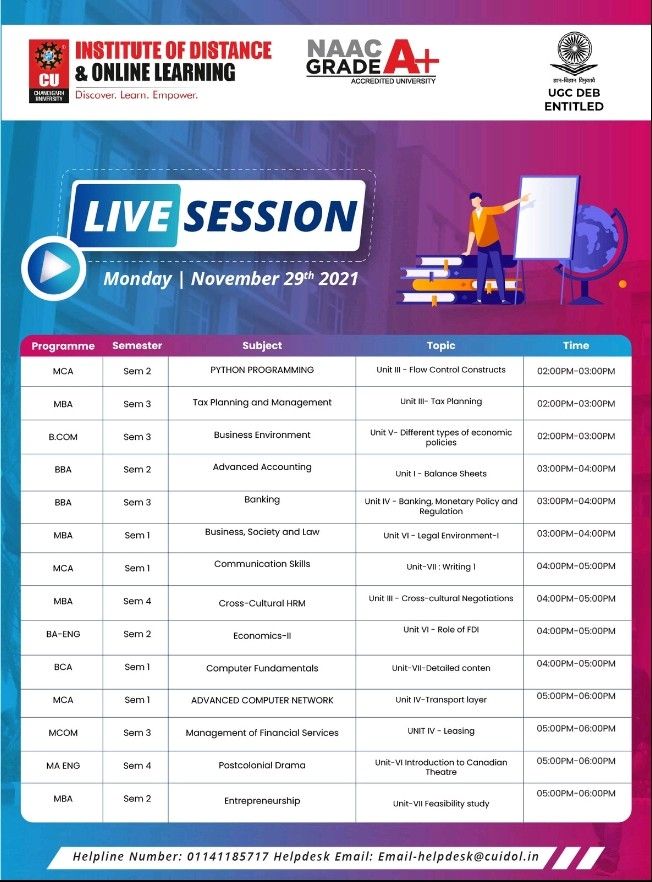 CU CHANDIGARH UNIVERSITY
INSTITUTE OF DISTANCE & ONLINE LEARNING
Discover. Learn. Empower.

NAAC GRADE A+
ACCREDITED UNIVERSITY

UGC DEB ENTITLED

LIVE SESSION
Monday | November 29$^{th}$ 2021

| Programme | Semester | Subject | Topic | Time |
|---|---|---|---|---|
| MCA | Sem 2 | PYTHON PROGRAMMING | Unit III - Flow Control Constructs | 02:00PM-03:00PM |
| MBA | Sem 3 | Tax Planning and Management | Unit III- Tax Planning | 02:00PM-03:00PM |
| B.COM | Sem 3 | Business Environment | Unit V- Different types of economic policies | 02:00PM-03:00PM |
| BBA | Sem 2 | Advanced Accounting | Unit I - Balance Sheets | 03:00PM-04:00PM |
| BBA | Sem 3 | Banking | Unit IV - Banking, Monetary Policy and Regulation | 03:00PM-04:00PM |
| MBA | Sem 1 | Business, Society and Law | Unit VI - Legal Environment-I | 03:00PM-04:00PM |
| MCA | Sem 1 | Communication Skills | Unit-VII : Writing I | 04:00PM-05:00PM |
| MBA | Sem 4 | Cross-Cultural HRM | Unit III - Cross-cultural Negotiations | 04:00PM-05:00PM |
| BA-ENG | Sem 2 | Economics-II | Unit VI - Role of FDI | 04:00PM-05:00PM |
| BCA | Sem 1 | Computer Fundamentals | Unit-VII-Detailed conten | 04:00PM-05:00PM |
| MCA | Sem 1 | ADVANCED COMPUTER NETWORK | Unit IV-Transport layer | 05:00PM-06:00PM |
| MCOM | Sem 3 | Management of Financial Services | UNIT IV - Leasing | 05:00PM-06:00PM |
| MA ENG | Sem 4 | Postcolonial Drama | Unit-VI Introduction to Canadian Theatre | 05:00PM-06:00PM |
| MBA | Sem 2 | Entrepreneurship | Unit-VII Feasibility study | 05:00PM-06:00PM |

Helpline Number: 01141185717 Helpdesk Email: Email-helpdesk@cuidol.in